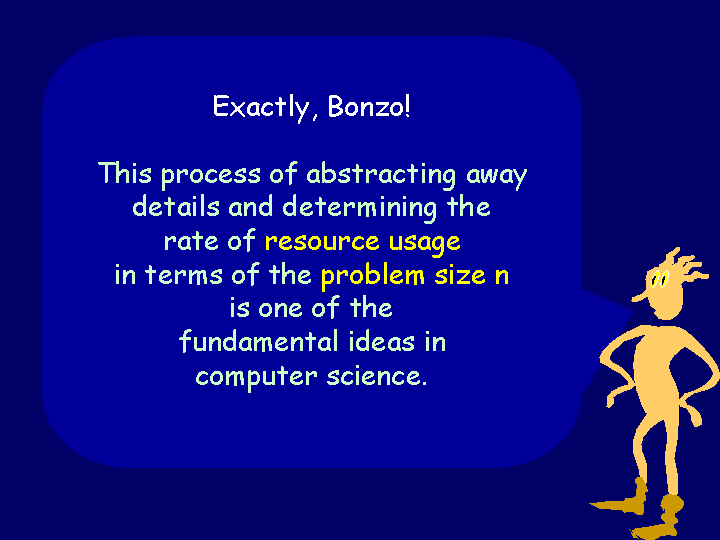 Exactly, Bonzo!

This process of abstracting away details and determining the rate of resource usage in terms of the problem size n is one of the fundamental ideas in computer science.